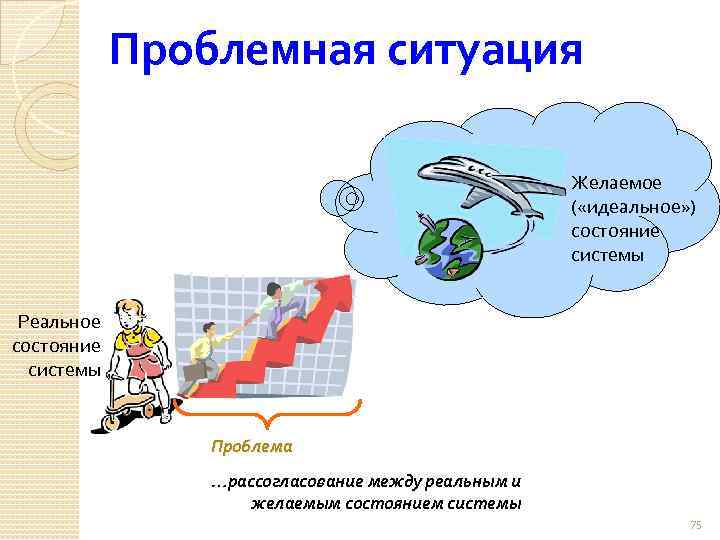 Проблемная ситуация

Желаемое («идеальное») состояние системы

Реальное состояние системы

Проблема

…рассогласование между реальным и желаемым состоянием системы

75